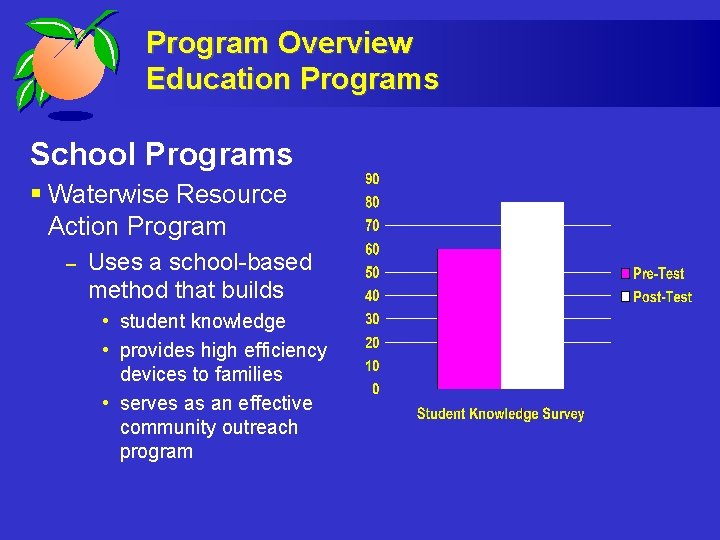 Program Overview
Education Programs

School Programs

▪ Waterwise Resource Action Program

– Uses a school-based method that builds

• student knowledge

• provides high efficiency devices to families

• serves as an effective community outreach program

90
80
70
60
50
40
30
20
10
0

Pre-Test
Post-Test

Student Knowledge Survey